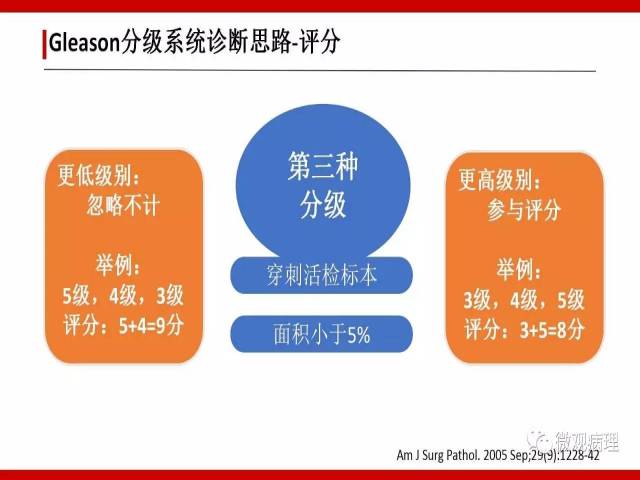 Gleason分级系统诊断思路-评分

更低级别：
忽略不计

举例：
5级，4级，3级
评分：5+4=9分

第三种
分级

穿刺活检标本

面积小于5%

更高级别：
参与评分

举例：
3级，4级，5级
评分：3+5=8分

微观病理

Am J Surg Pathol. 2005 Sep;29(9):1228-42